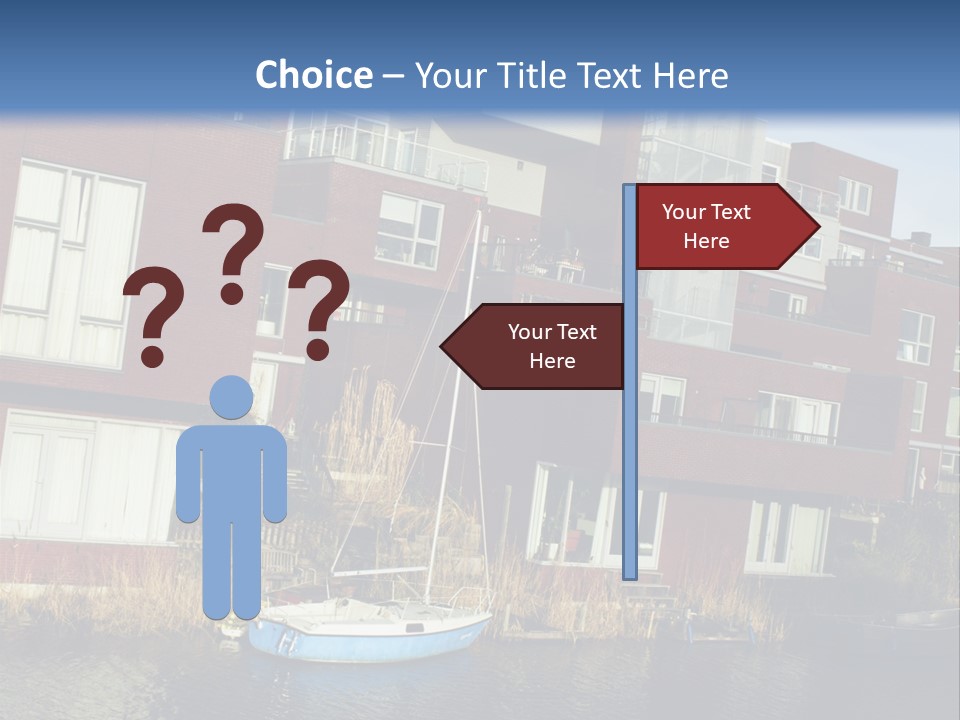 Choice – Your Title Text Here

? ? ?

Your Text Here

Your Text Here